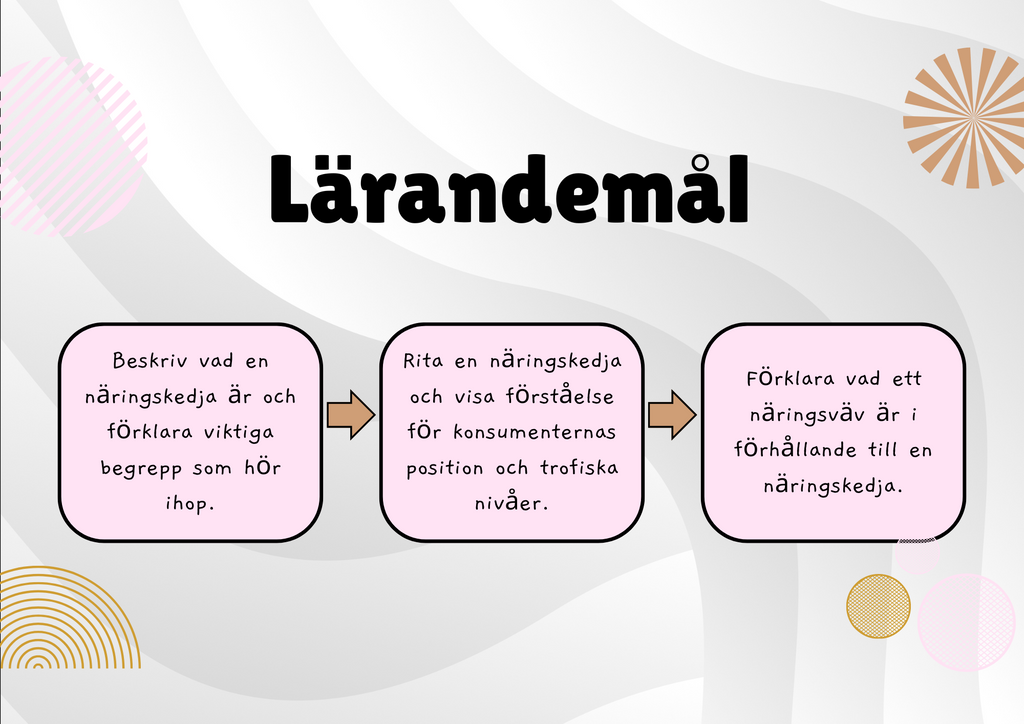 Lärandemål

Beskriv vad en näringskedja är och förklara viktiga begrepp som hör ihop.

Rita en näringskedja och visa förståelse för konsumenternas position och trofiska nivåer.

Förklara vad ett näringsväv är i förhållande till en näringskedja.